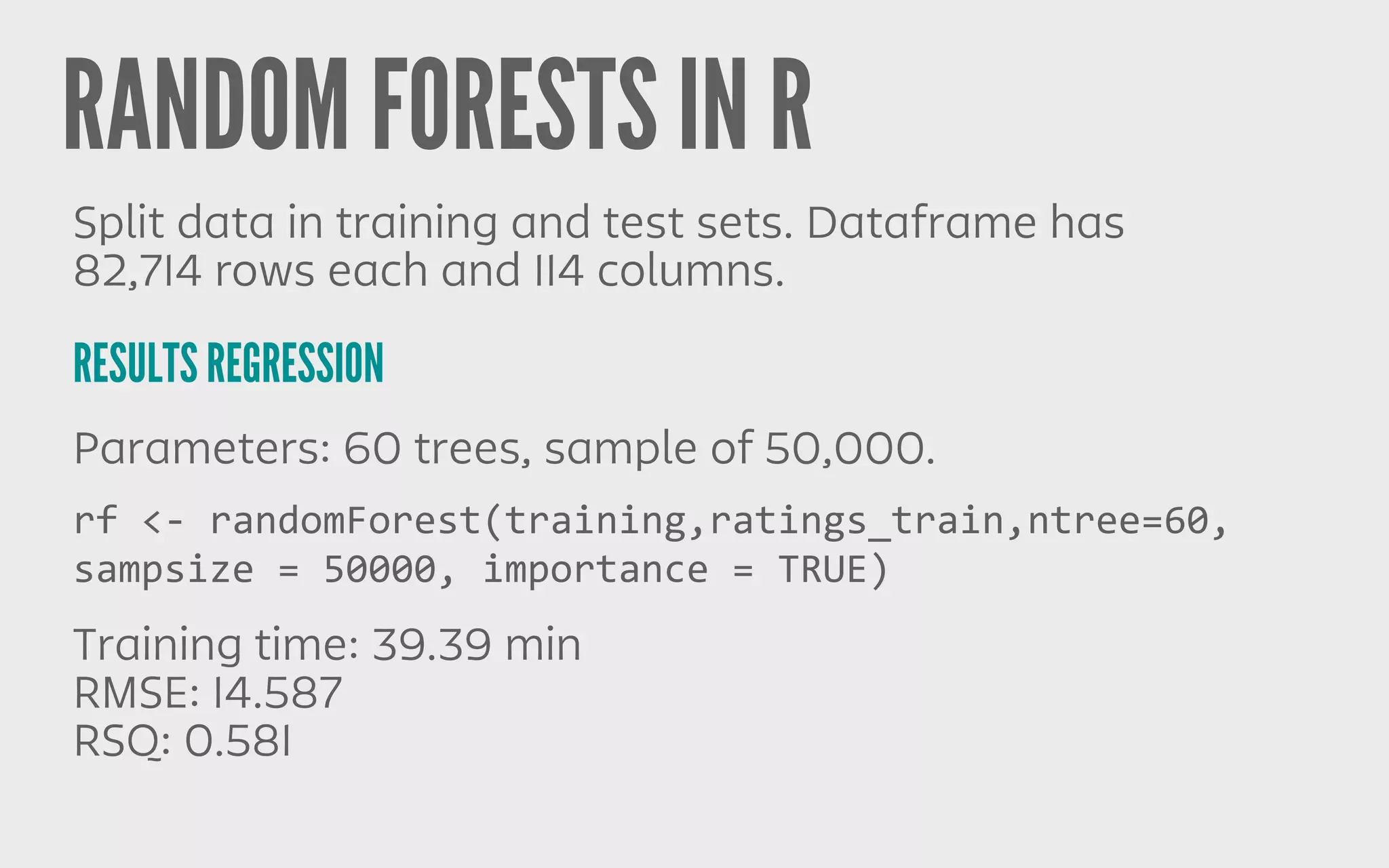 RANDOM FORESTS IN R

Split data in training and test sets. Dataframe has 82,714 rows each and 114 columns.

RESULTS REGRESSION

Parameters: 60 trees, sample of 50,000.

rf <- randomForest(training,ratings_train,ntree=60, sampsize = 50000, importance = TRUE)

Training time: 39.39 min
RMSE: 14.587
RSQ: 0.581